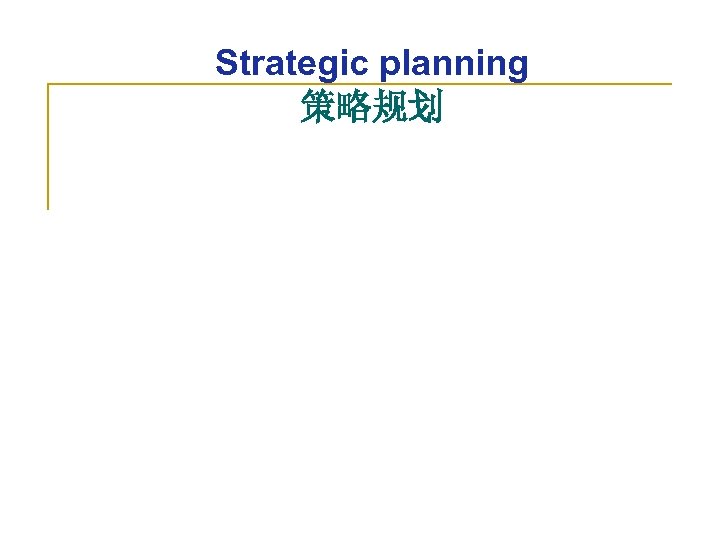 Strategic planning
策略规划